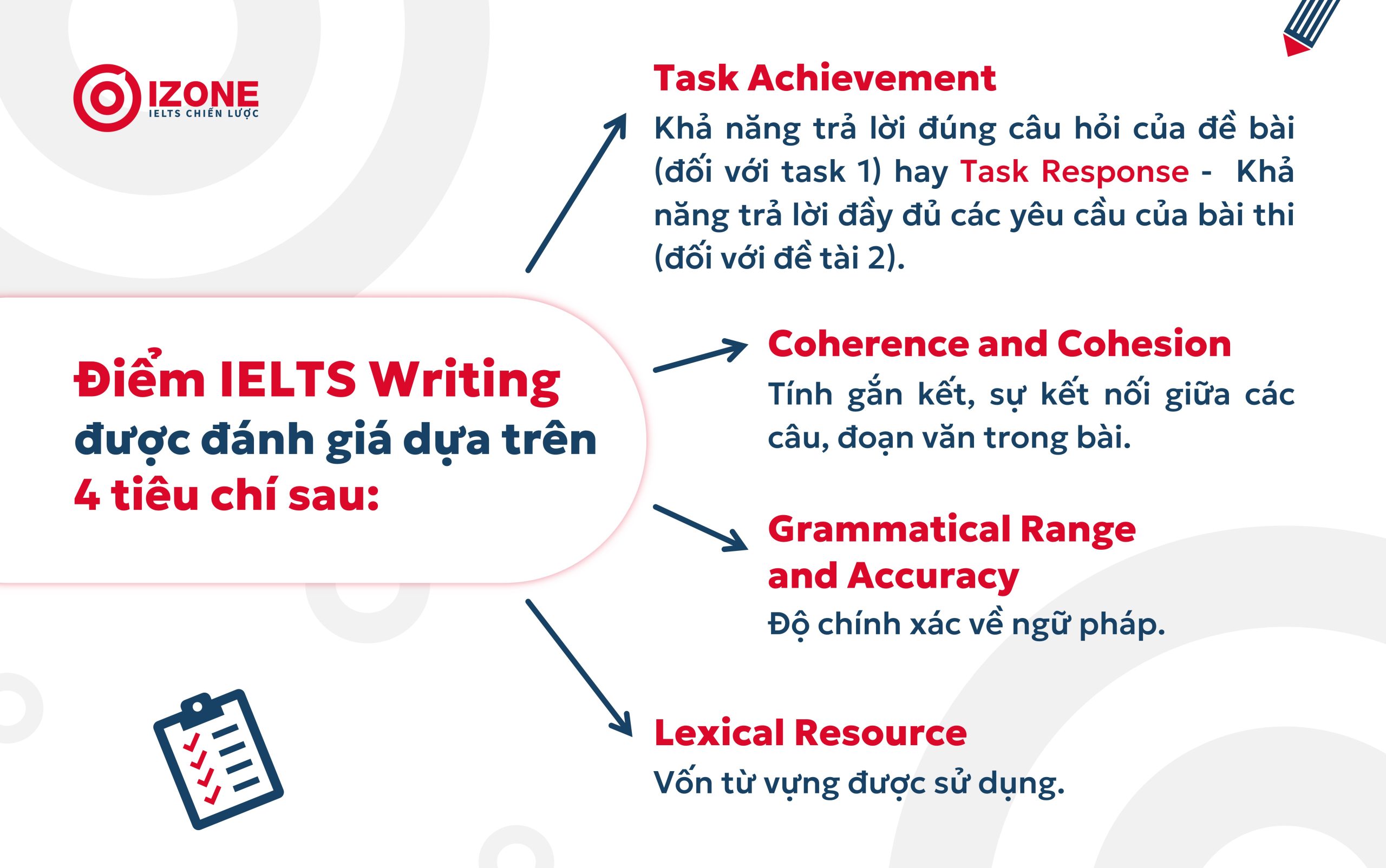 IZONE
IELTS CHIẾN LƯỢC

Điểm IELTS Writing được đánh giá dựa trên 4 tiêu chí sau:

Task Achievement
Khả năng trả lời đúng câu hỏi của đề bài (đối với task 1) hay Task Response - Khả năng trả lời đầy đủ các yêu cầu của bài thi (đối với đề tài 2).

Coherence and Cohesion
Tính gắn kết, sự kết nối giữa các câu, đoạn văn trong bài.

Grammatical Range and Accuracy
Độ chính xác về ngữ pháp.

Lexical Resource
Vốn từ vựng được sử dụng.